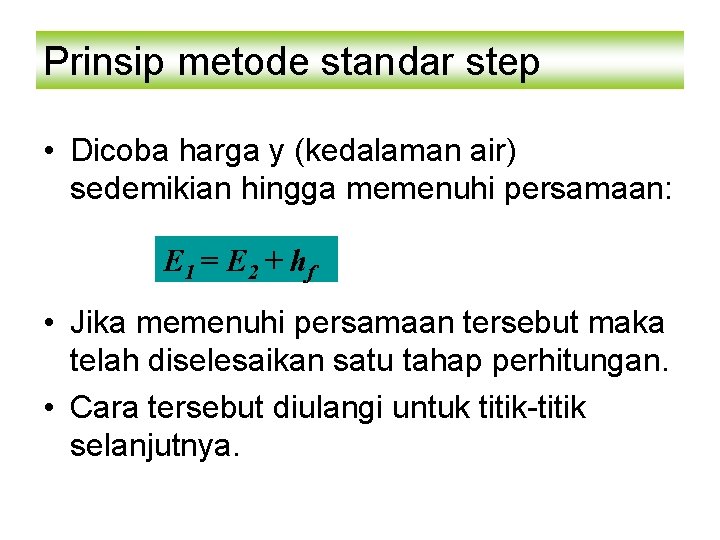 Prinsip metode standar step

• Dicoba harga y (kedalaman air) sedemikian hingga memenuhi persamaan:

$E_1 = E_2 + h_f$

• Jika memenuhi persamaan tersebut maka telah diselesaikan satu tahap perhitungan.

• Cara tersebut diulangi untuk titik-titik selanjutnya.